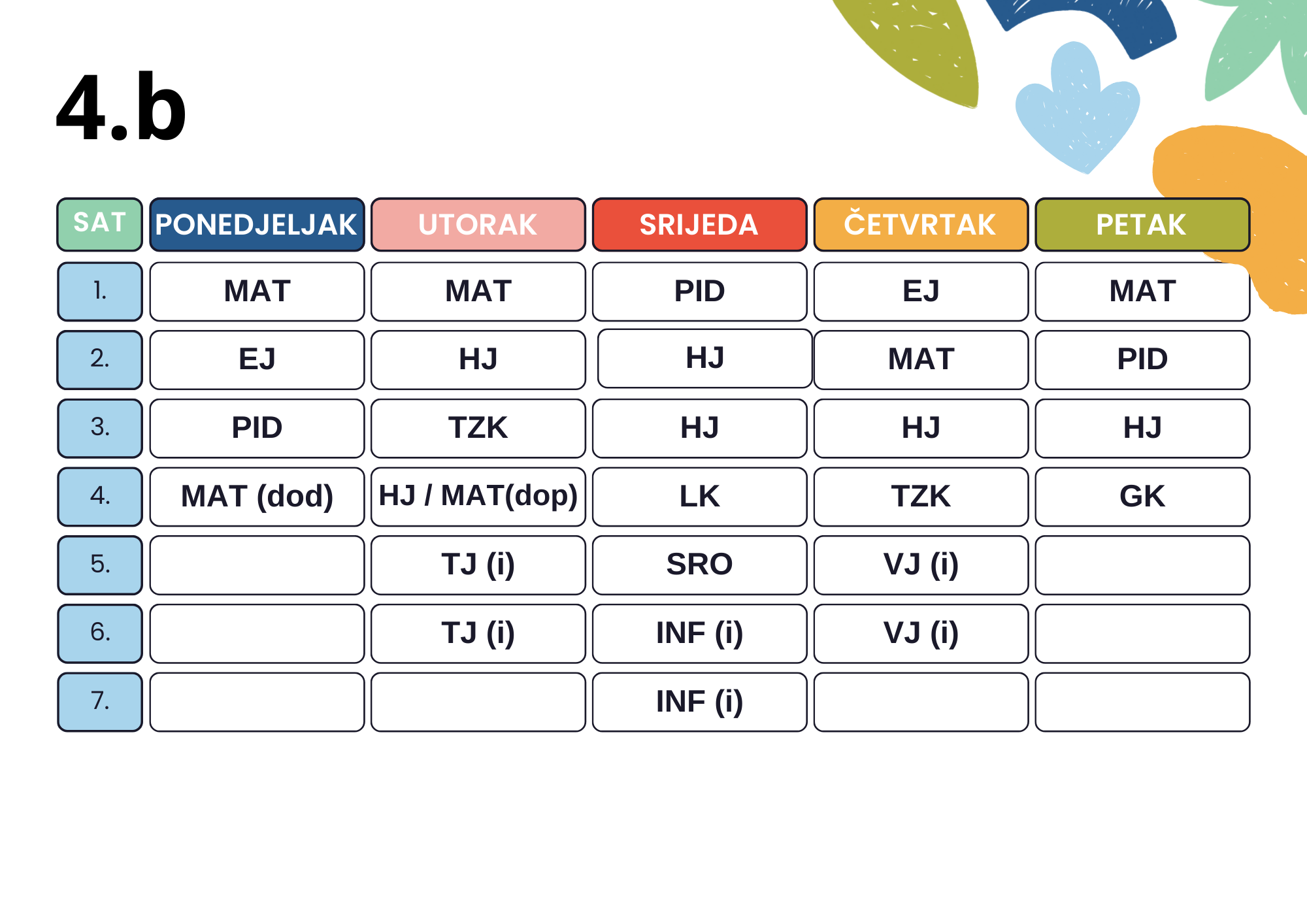 4.b

| SAT | PONEDJELJAK | UTORAK | SRIJEDA | ČETVRTAK | PETAK |
|---|---|---|---|---|---|
| 1. | MAT | MAT | PID | EJ | MAT |
| 2. | EJ | HJ | HJ | MAT | PID |
| 3. | PID | TZK | HJ | HJ | HJ |
| 4. | MAT (dod) | HJ / MAT(dop) | LK | TZK | GK |
| 5. |  | TJ (i) | SRO | VJ (i) |  |
| 6. |  | TJ (i) | INF (i) | VJ (i) |  |
| 7. |  |  | INF (i) |  |  |